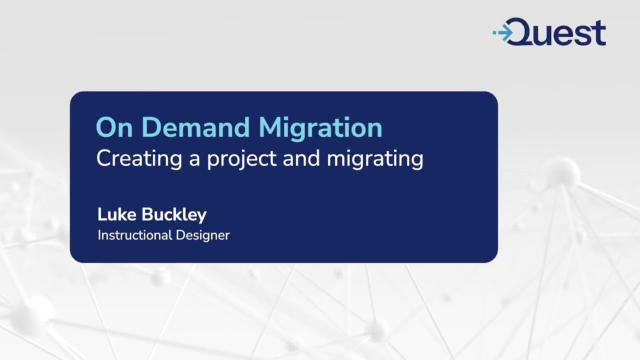 Quest

On Demand Migration
Creating a project and migrating

Luke Buckley
Instructional Designer